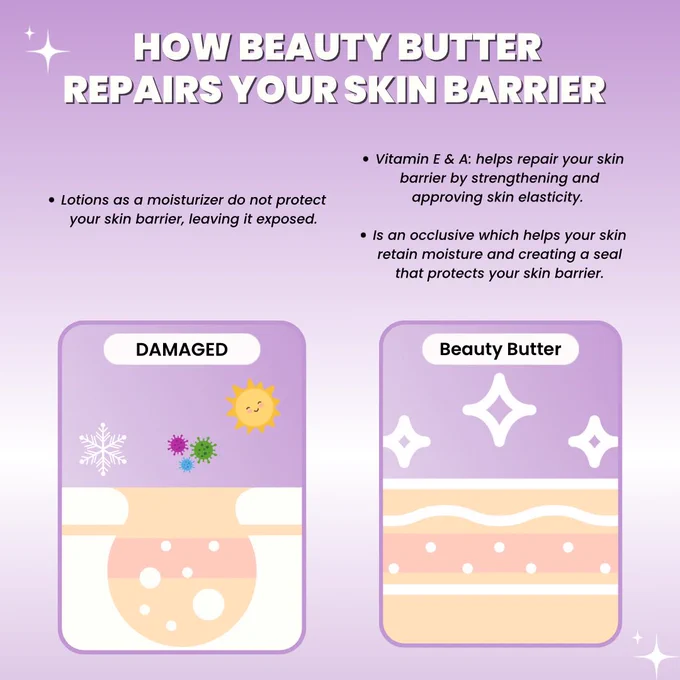 HOW BEAUTY BUTTER REPAIRS YOUR SKIN BARRIER

• Lotions as a moisturizer do not protect your skin barrier, leaving it exposed.

• Vitamin E & A: helps repair your skin barrier by strengthening and approving skin elasticity.

• Is an occlusive which helps your skin retain moisture and creating a seal that protects your skin barrier.

DAMAGED

Beauty Butter